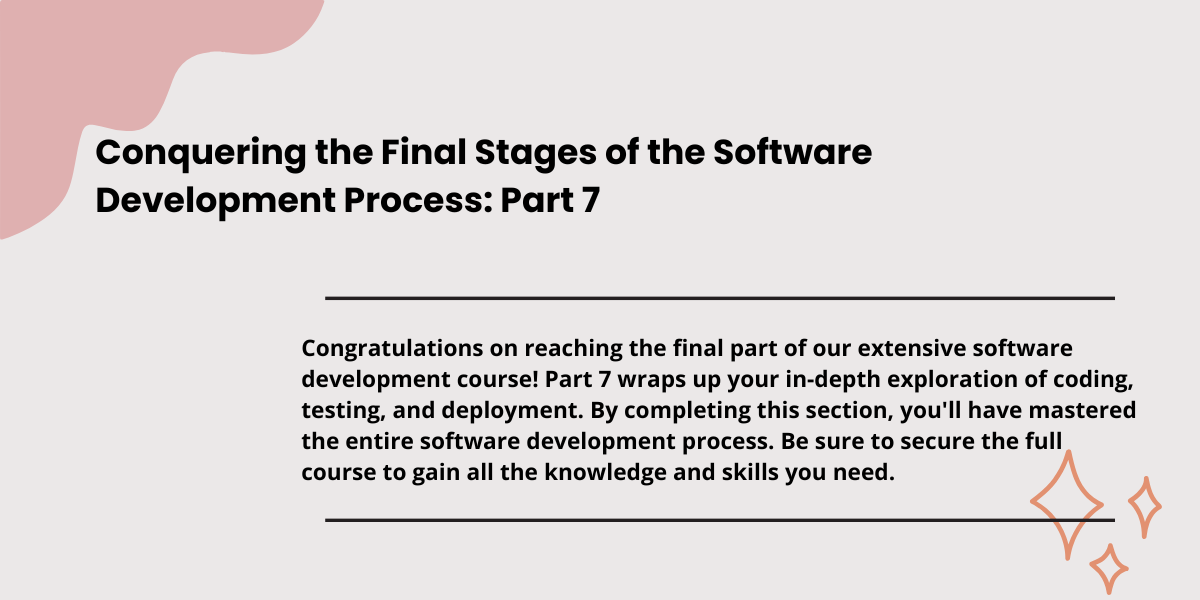 Conquering the Final Stages of the Software Development Process: Part 7

Congratulations on reaching the final part of our extensive software development course! Part 7 wraps up your in-depth exploration of coding, testing, and deployment. By completing this section, you'll have mastered the entire software development process. Be sure to secure the full course to gain all the knowledge and skills you need.